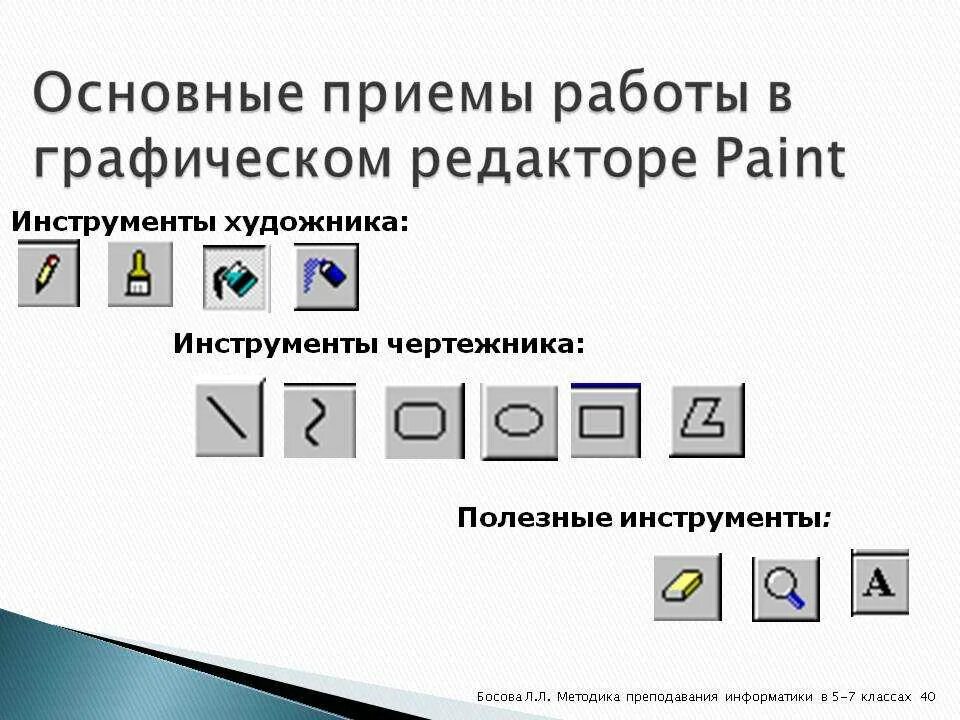 Основные приемы работы в графическом редакторе Paint

Инструменты художника:

Инструменты чертежника:

Полезные инструменты:

A

Босова Л.Л. Методика преподавания информатики в 5-7 классах 40